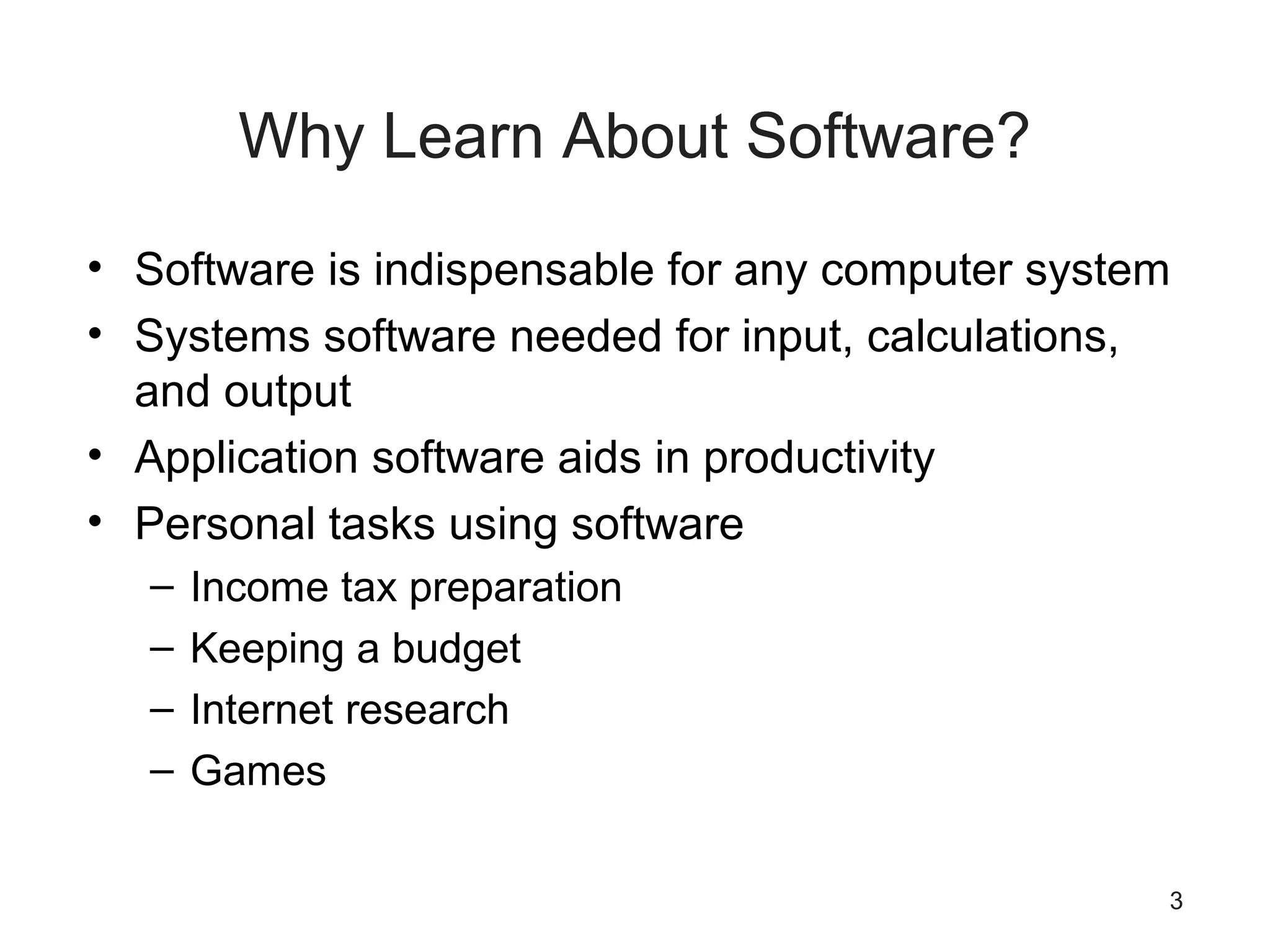 Why Learn About Software?

• Software is indispensable for any computer system
• Systems software needed for input, calculations, and output
• Application software aids in productivity
• Personal tasks using software
  – Income tax preparation
  – Keeping a budget
  – Internet research
  – Games

3